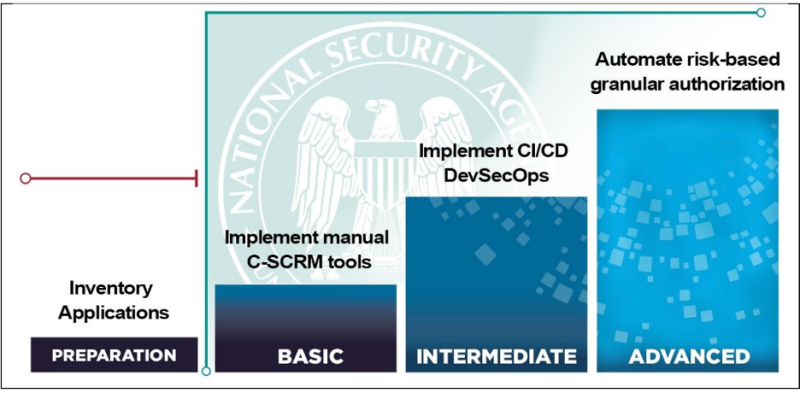 NATIONAL SECURITY AGE

Inventory Applications

PREPARATION

Implement manual C-SCRM tools

BASIC

Implement CI/CD DevSecOps

INTERMEDIATE

Automate risk-based granular authorization

ADVANCED